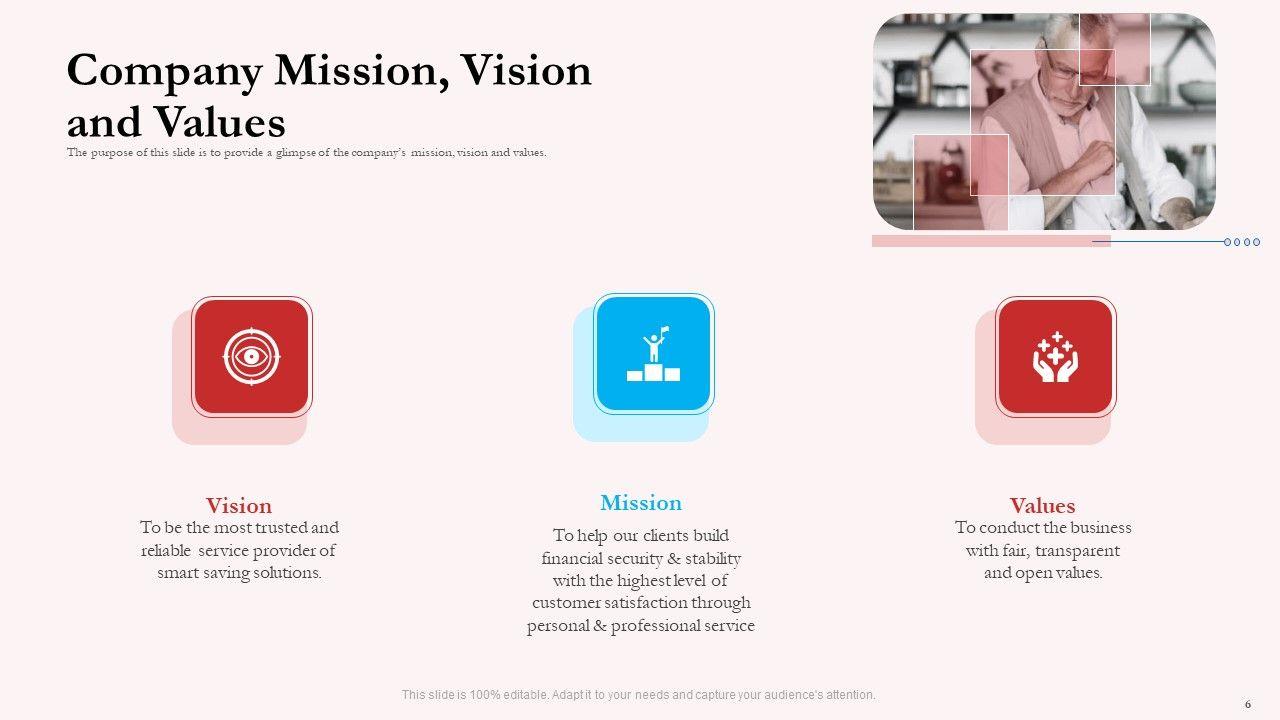 Company Mission, Vision and Values

The purpose of this slide is to provide a glimpse of the company's mission, vision and values.

Vision
To be the most trusted and reliable service provider of smart saving solutions.

Mission
To help our clients build financial security & stability with the highest level of customer satisfaction through personal & professional service

Values
To conduct the business with fair, transparent and open values.

This slide is 100% editable. Adapt it to your needs and capture your audience's attention.

6